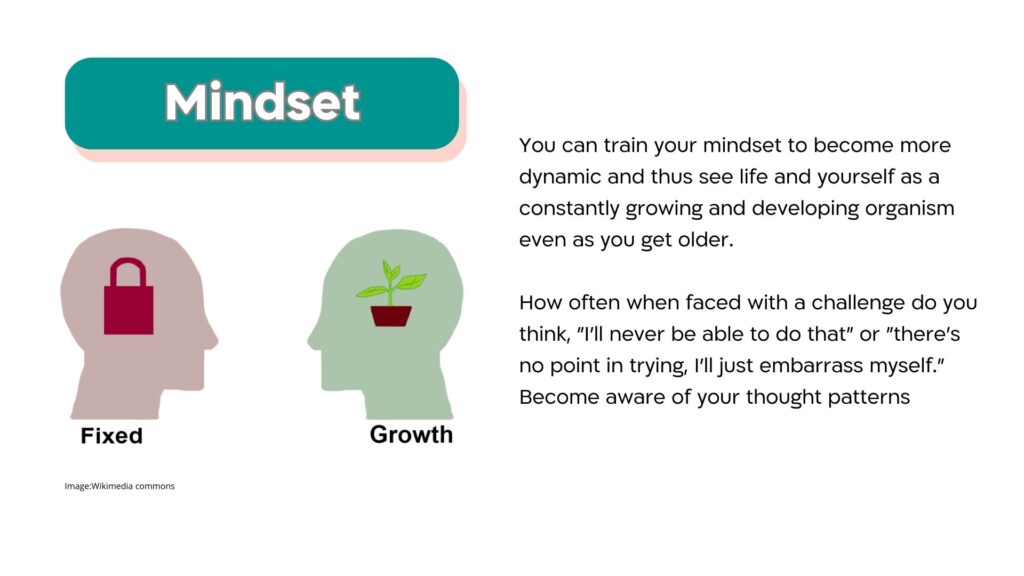 Mindset

Fixed

Growth

Image:Wikimedia commons

You can train your mindset to become more dynamic and thus see life and yourself as a constantly growing and developing organism even as you get older.

How often when faced with a challenge do you think, "I'll never be able to do that" or "there's no point in trying, I'll just embarrass myself." Become aware of your thought patterns